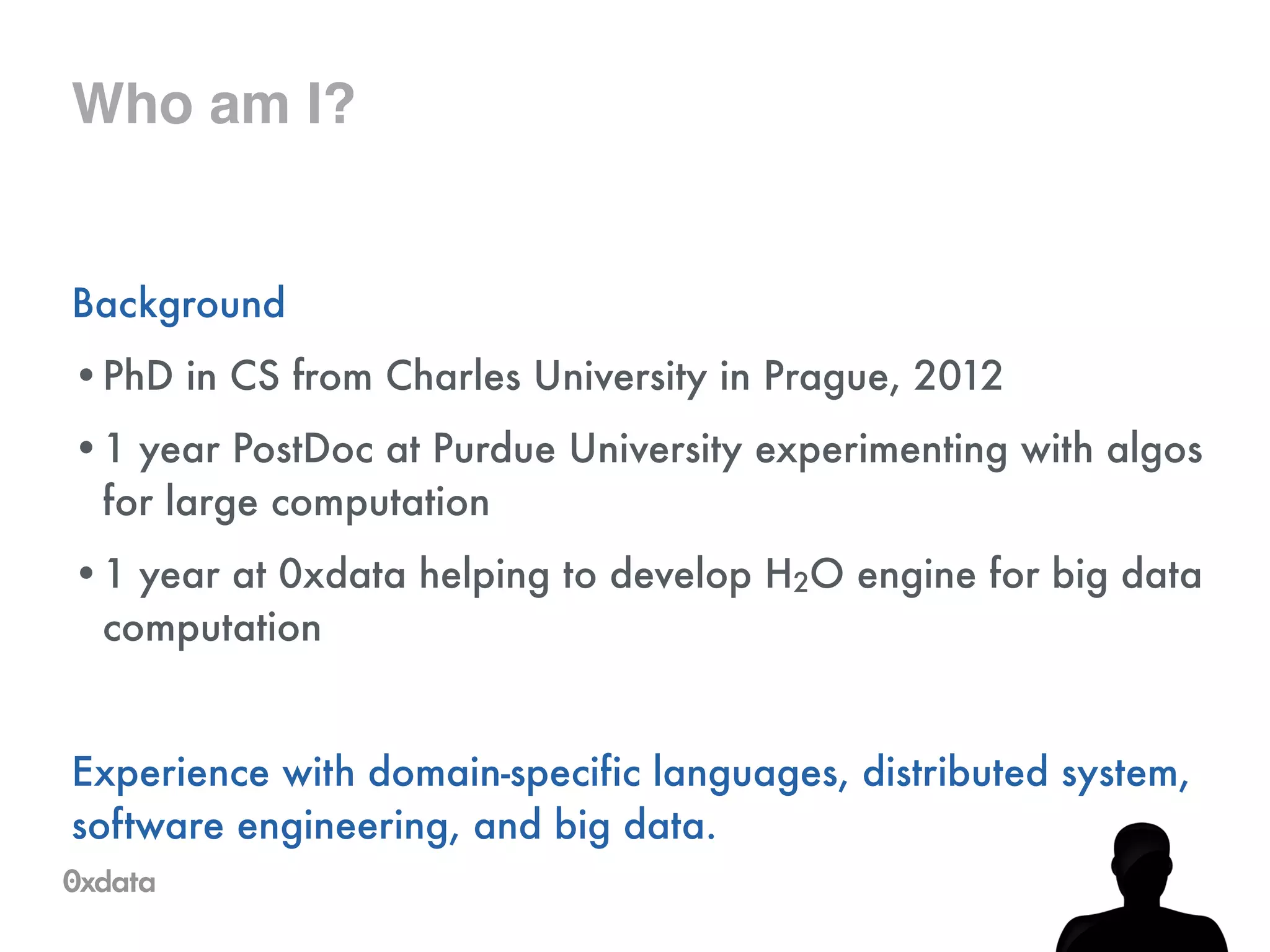 Who am I?

Background

• PhD in CS from Charles University in Prague, 2012

• 1 year PostDoc at Purdue University experimenting with algos for large computation

• 1 year at 0xdata helping to develop $H_2O$ engine for big data computation

Experience with domain-specific languages, distributed system, software engineering, and big data.

0xdata